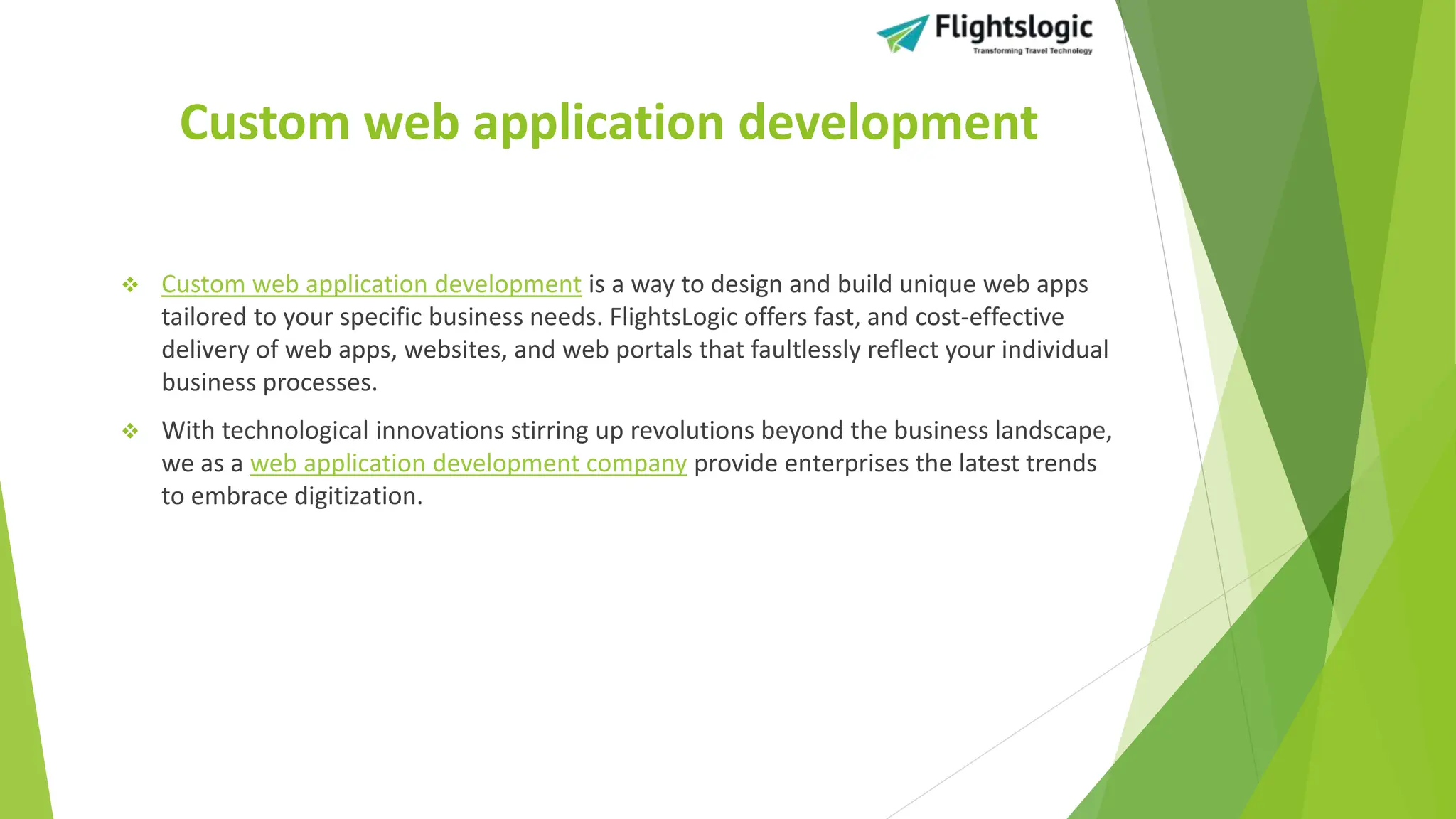 Flightslogic
Transforming Travel Technology

Custom web application development

❖ Custom web application development is a way to design and build unique web apps tailored to your specific business needs. FlightsLogic offers fast, and cost-effective delivery of web apps, websites, and web portals that faultlessly reflect your individual business processes.

❖ With technological innovations stirring up revolutions beyond the business landscape, we as a web application development company provide enterprises the latest trends to embrace digitization.